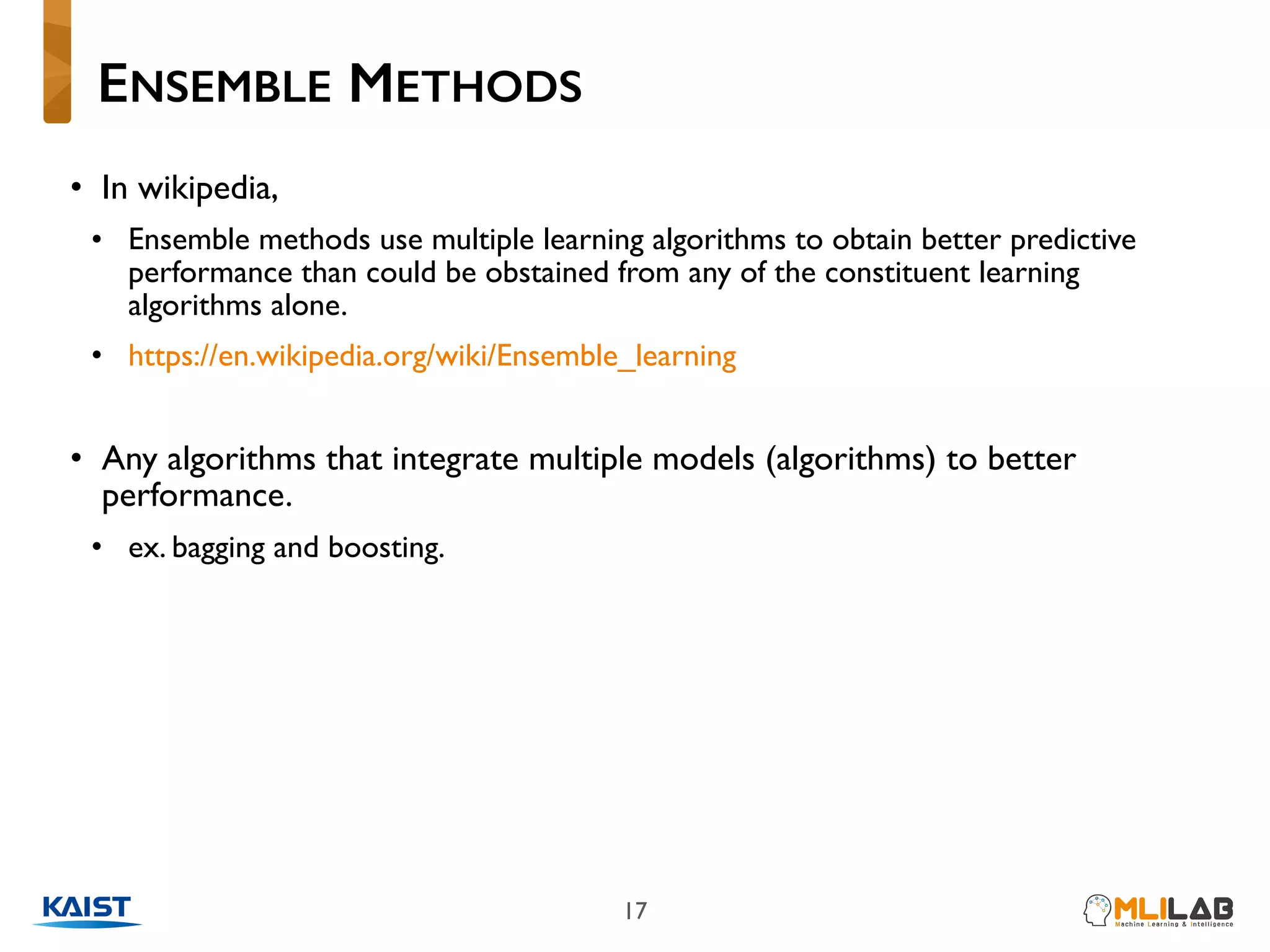 ENSEMBLE METHODS

• In wikipedia,

• Ensemble methods use multiple learning algorithms to obtain better predictive performance than could be obstained from any of the constituent learning algorithms alone.

• https://en.wikipedia.org/wiki/Ensemble_learning

• Any algorithms that integrate multiple models (algorithms) to better performance.

• ex. bagging and boosting.

KAIST

17

MLILAB
Machine Learning & Intelligence